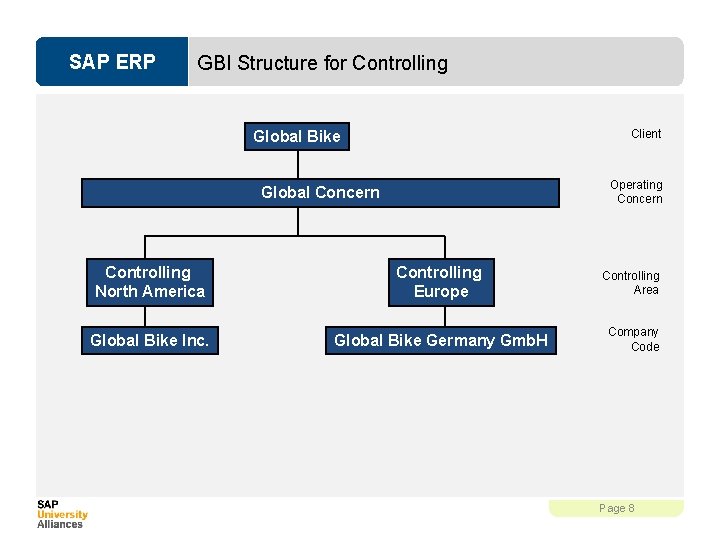 SAP ERP

GBI Structure for Controlling

Global Bike

Client

Global Concern

Operating Concern

Controlling North America

Controlling Europe

Controlling Area

Global Bike Inc.

Global Bike Germany GmbH

Company Code

SAP University Alliances

Page 8